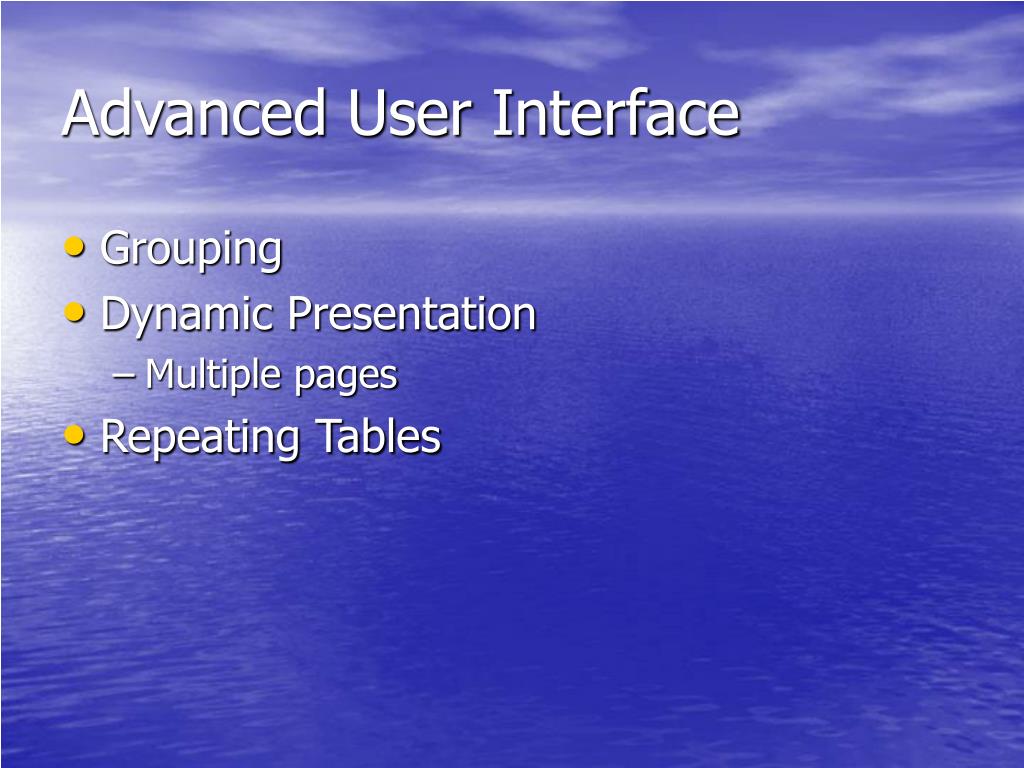 Advanced User Interface

• Grouping
• Dynamic Presentation
– Multiple pages
• Repeating Tables